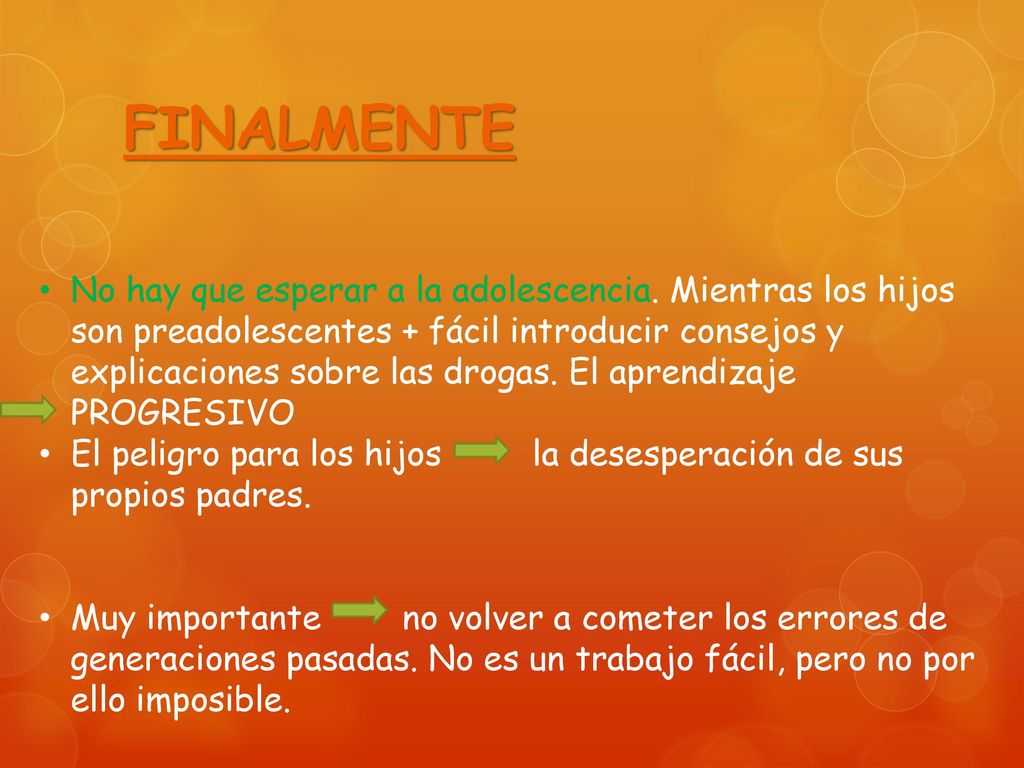 FINALMENTE

• No hay que esperar a la adolescencia. Mientras los hijos son preadolescentes + fácil introducir consejos y explicaciones sobre las drogas. El aprendizaje PROGRESIVO
• El peligro para los hijos la desesperación de sus propios padres.

• Muy importante no volver a cometer los errores de generaciones pasadas. No es un trabajo fácil, pero no por ello imposible.